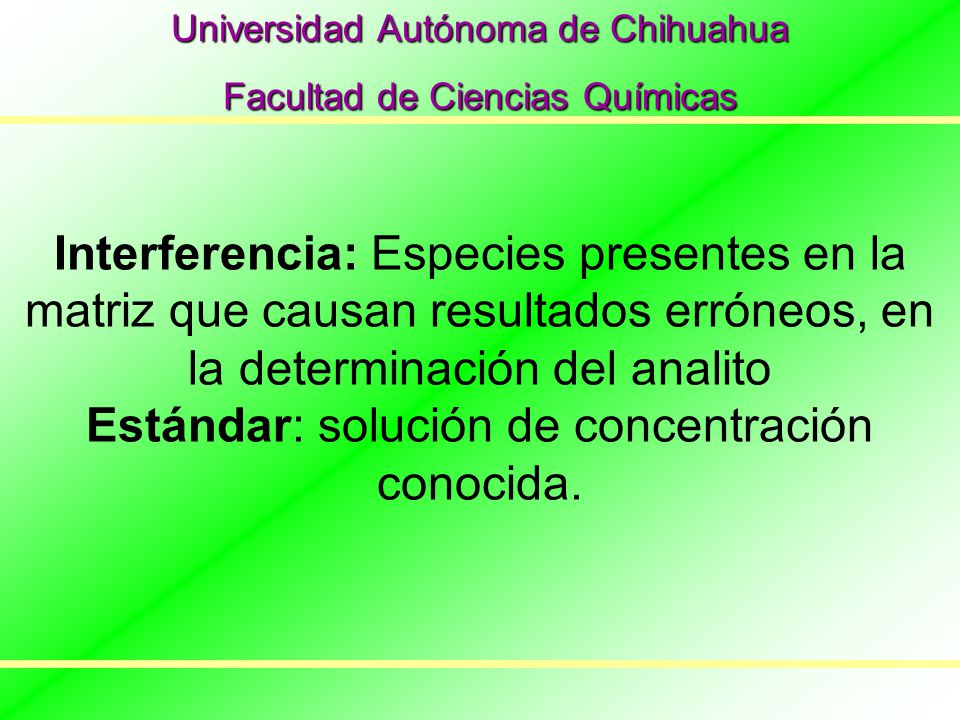 Universidad Autónoma de Chihuahua

Facultad de Ciencias Químicas

Interferencia: Especies presentes en la matriz que causan resultados erróneos, en la determinación del analito

Estándar: solución de concentración conocida.